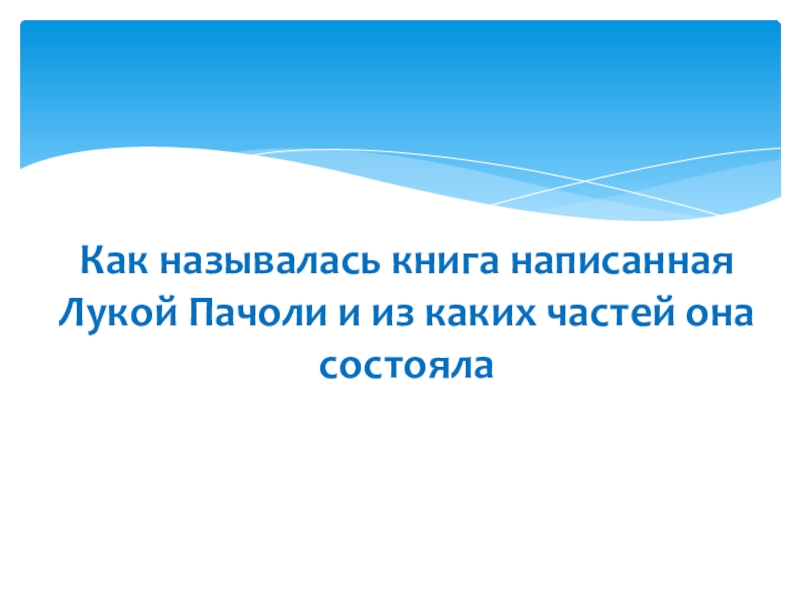 Как называлась книга написанная Лукой Пачоли и из каких частей она состояла